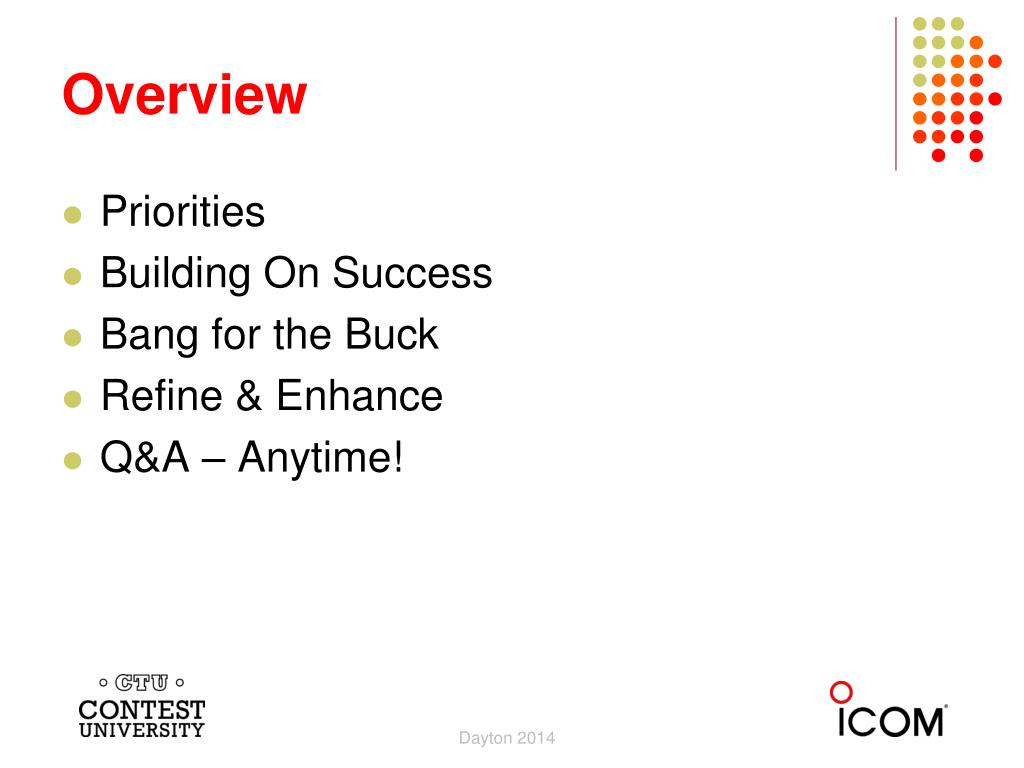 Overview

- Priorities
- Building On Success
- Bang for the Buck
- Refine & Enhance
- Q&A – Anytime!

CTU
CONTEST
UNIVERSITY

Dayton 2014

ICOM